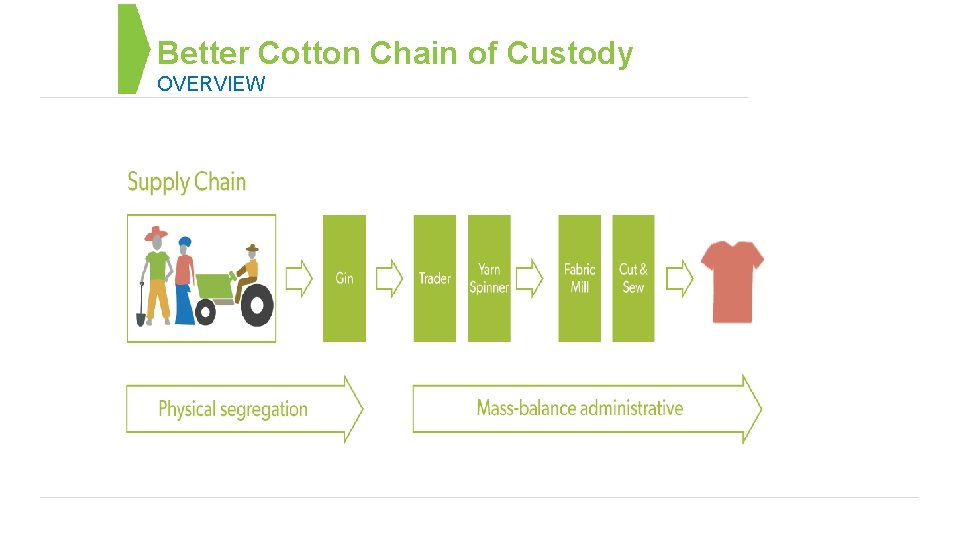 Better Cotton Chain of Custody
OVERVIEW

Supply Chain

Gin

Trader

Yarn Spinner

Fabric Mill

Cut & Sew

Physical segregation

Mass-balance administrative